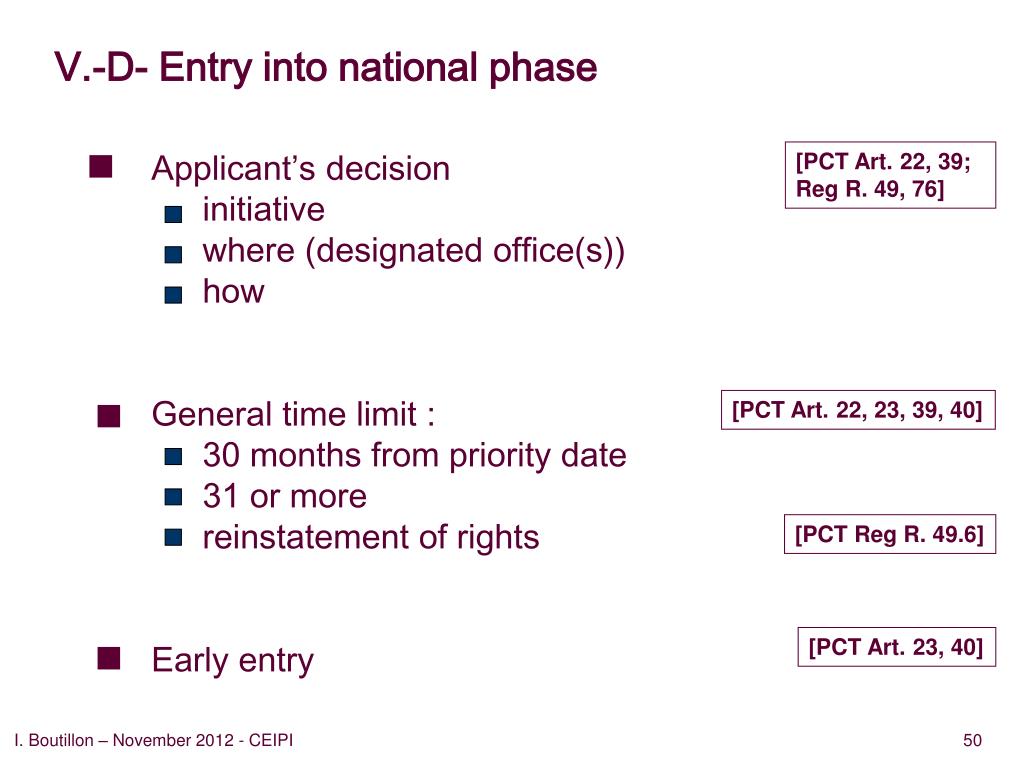 V.-D- Entry into national phase

Applicant’s decision
initiative
where (designated office(s))
how

[PCT Art. 22, 39; Reg R. 49, 76]

General time limit :
30 months from priority date
31 or more
reinstatement of rights

[PCT Art. 22, 23, 39, 40]

[PCT Reg R. 49.6]

Early entry

[PCT Art. 23, 40]

I. Boutillon – November 2012 - CEIPI

50